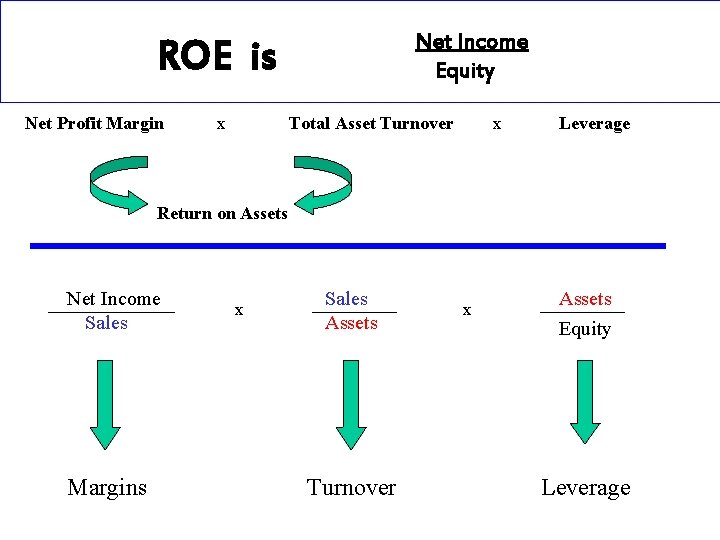 ROE is $\frac{\text{Net Income}}{\text{Equity}}$

Net Profit Margin x Total Asset Turnover x Leverage

Return on Assets

$\frac{\text{Net Income}}{\text{Sales}}$ x $\frac{\text{Sales}}{\text{Assets}}$ x $\frac{\text{Assets}}{\text{Equity}}$

Margins

Turnover

Leverage